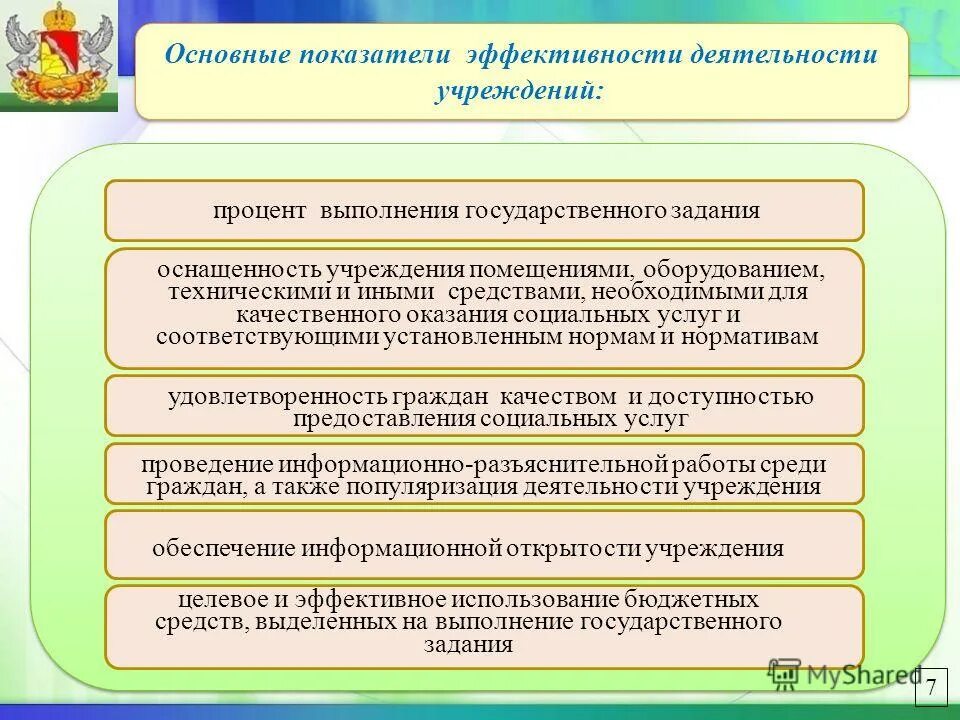 Основные показатели эффективности деятельности учреждений:

процент выполнения государственного задания

оснащенность учреждения помещениями, оборудованием, техническими и иными средствами, необходимыми для качественного оказания социальных услуг и соответствующими установленным нормам и нормативам

удовлетворенность граждан качеством и доступностью предоставления социальных услуг

проведение информационно-разъяснительной работы среди граждан, а также популяризация деятельности учреждения

обеспечение информационной открытости учреждения

целевое и эффективное использование бюджетных средств, выделенных на выполнение государственного задания

MyShared

7